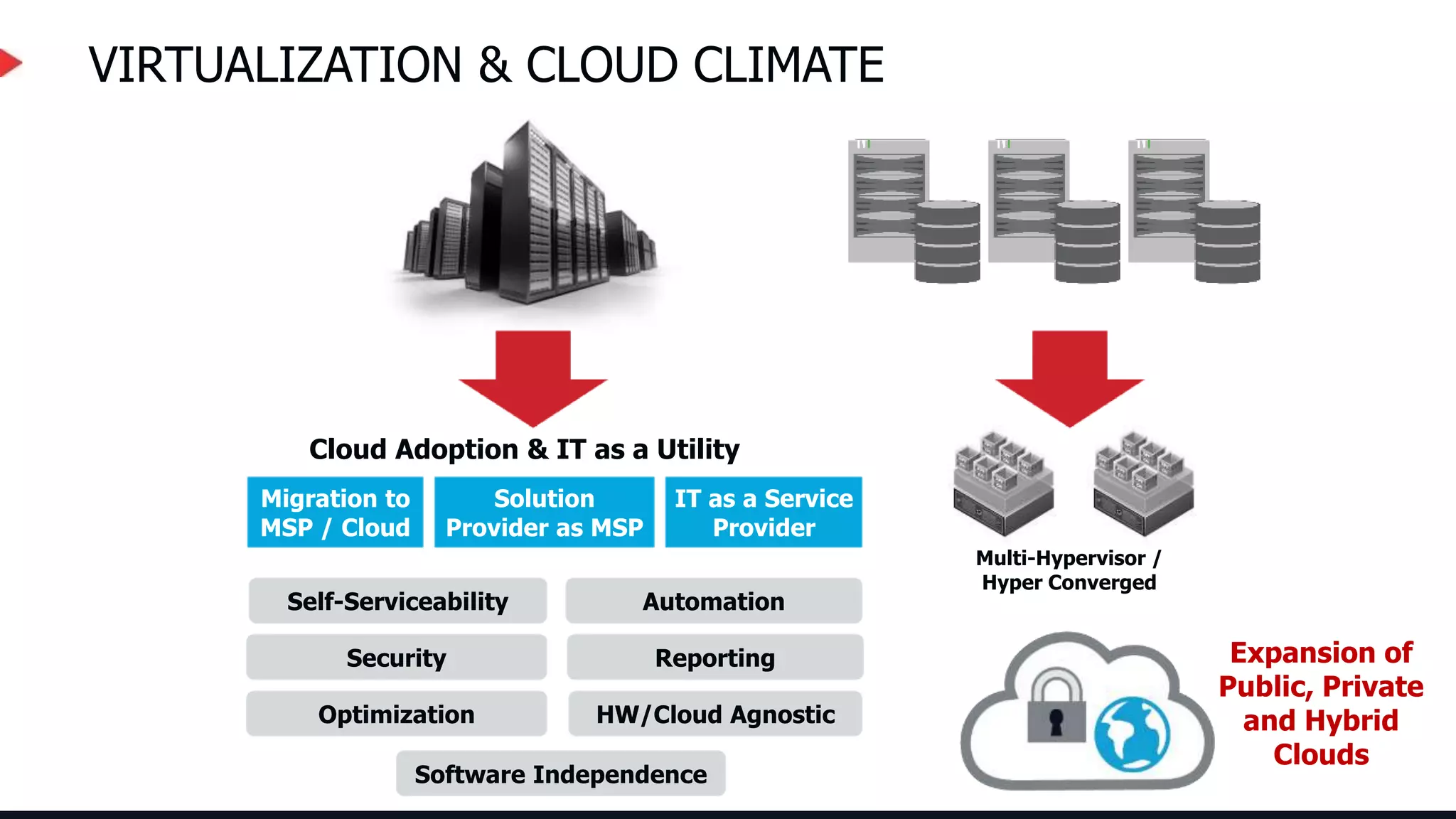 VIRTUALIZATION & CLOUD CLIMATE

Cloud Adoption & IT as a Utility

Migration to MSP / Cloud

Solution Provider as MSP

IT as a Service Provider

Self-Serviceability

Automation

Security

Reporting

Optimization

HW/Cloud Agnostic

Software Independence

Multi-Hypervisor / Hyper Converged

Expansion of Public, Private and Hybrid Clouds